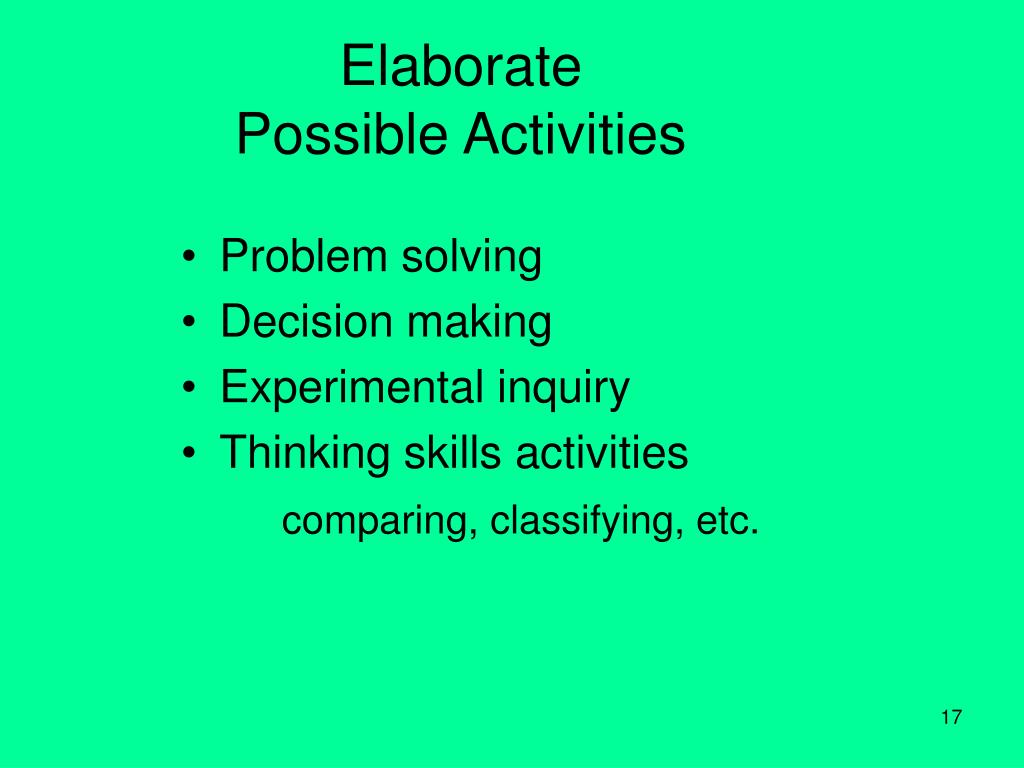 Elaborate
Possible Activities

• Problem solving
• Decision making
• Experimental inquiry
• Thinking skills activities
comparing, classifying, etc.

17